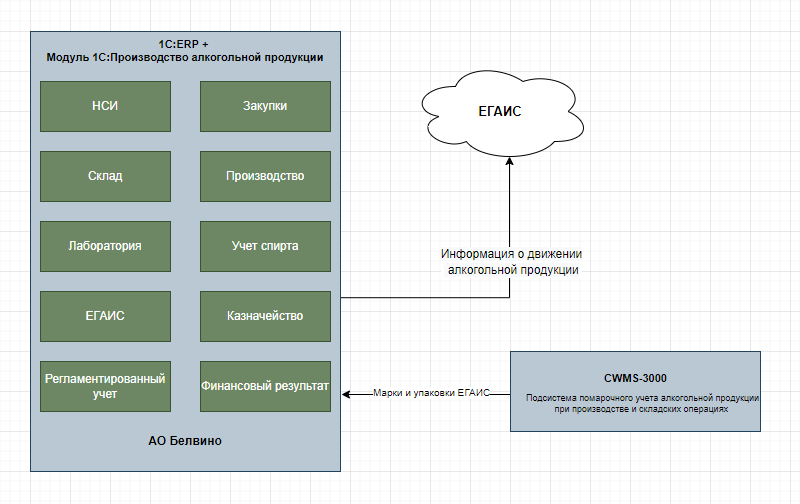 1С:ERP +
Модуль 1С:Производство алкогольной продукции

НСИ

Закупки

Склад

Производство

Лаборатория

Учет спирта

ЕГАИС

Казначейство

Регламентированный учет

Финансовый результат

АО Белвино

ЕГАИС

Информация о движении алкогольной продукции

Марки и упаковки ЕГАИС

CWMS-3000

Подсистема помарочного учета алкогольной продукции при производстве и складских операциях